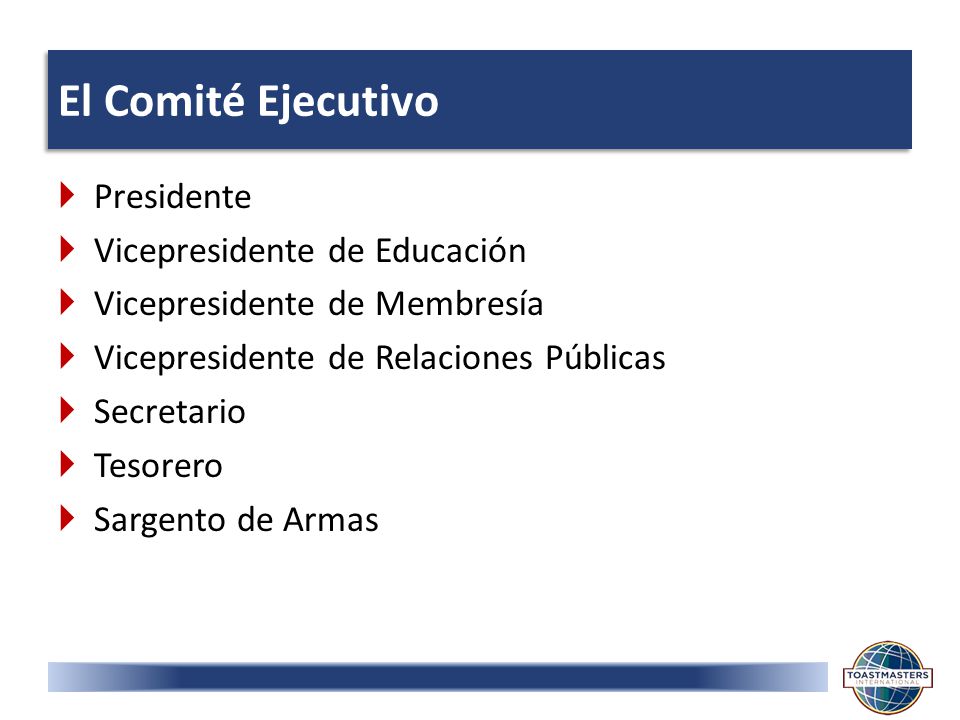 El Comité Ejecutivo

Presidente
Vicepresidente de Educación
Vicepresidente de Membresía
Vicepresidente de Relaciones Públicas
Secretario
Tesorero
Sargento de Armas

TOASTMASTERS
INTERNATIONAL